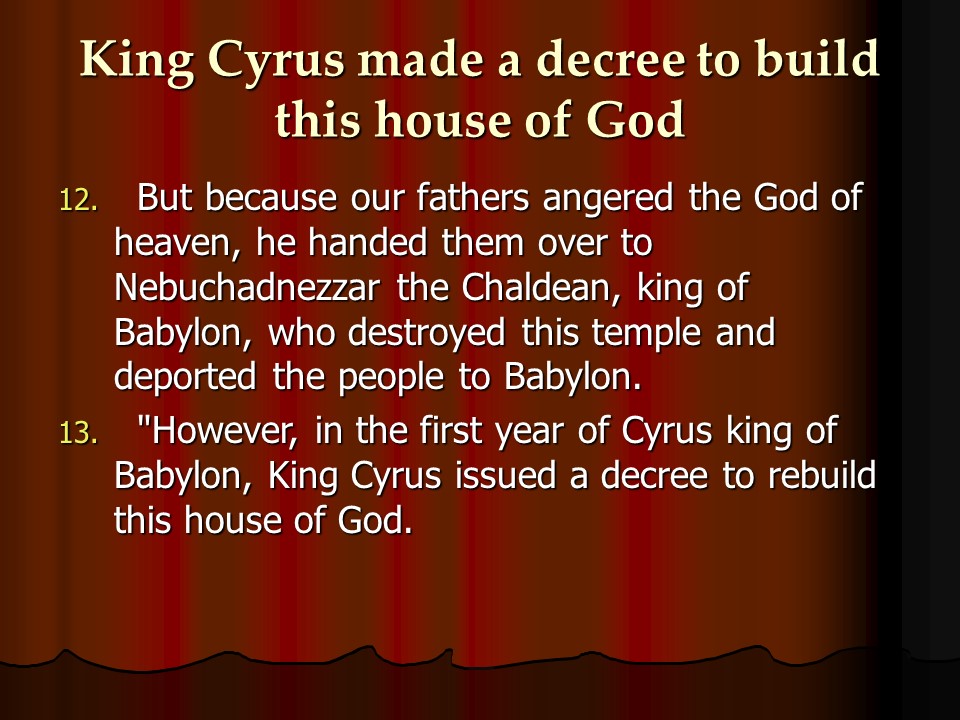 King Cyrus made a decree to build this house of God

12. But because our fathers angered the God of heaven, he handed them over to Nebuchadnezzar the Chaldean, king of Babylon, who destroyed this temple and deported the people to Babylon.

13. "However, in the first year of Cyrus king of Babylon, King Cyrus issued a decree to rebuild this house of God.